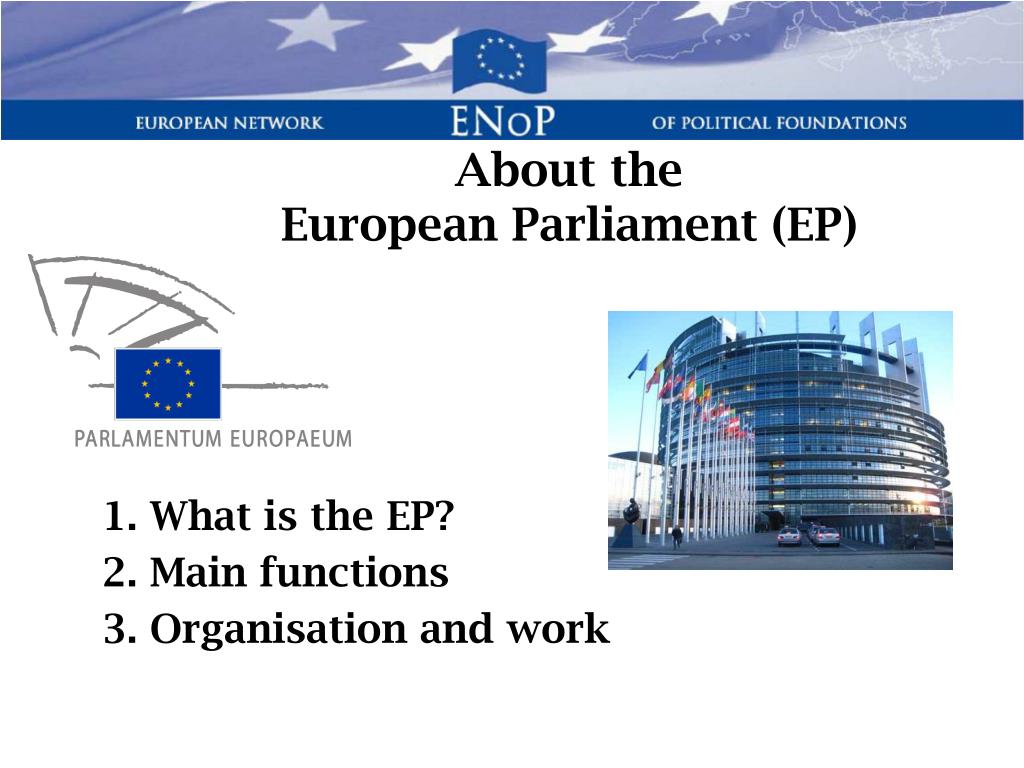 EUROPEAN NETWORK ENoP OF POLITICAL FOUNDATIONS

About the
European Parliament (EP)

PARLAMENTUM EUROPAEUM

1. What is the EP?
2. Main functions
3. Organisation and work